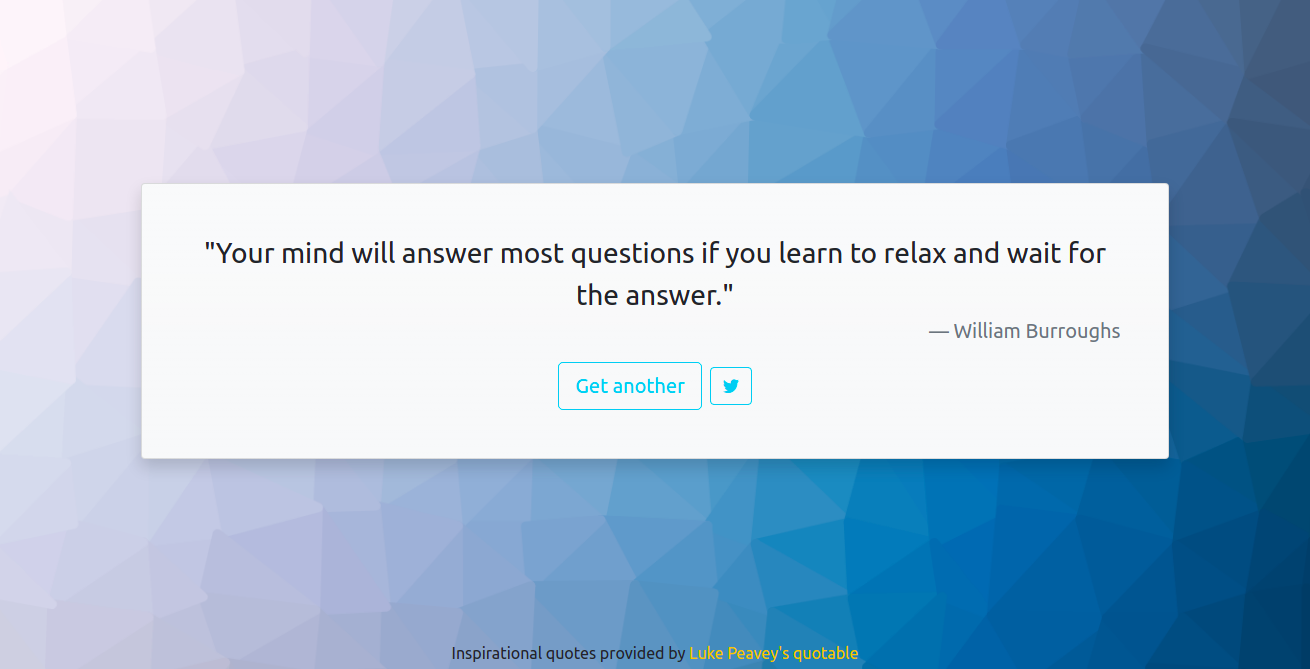 "Your mind will answer most questions if you learn to relax and wait for the answer."

— William Burroughs

Get another

Inspirational quotes provided by Luke Peavey's quotable